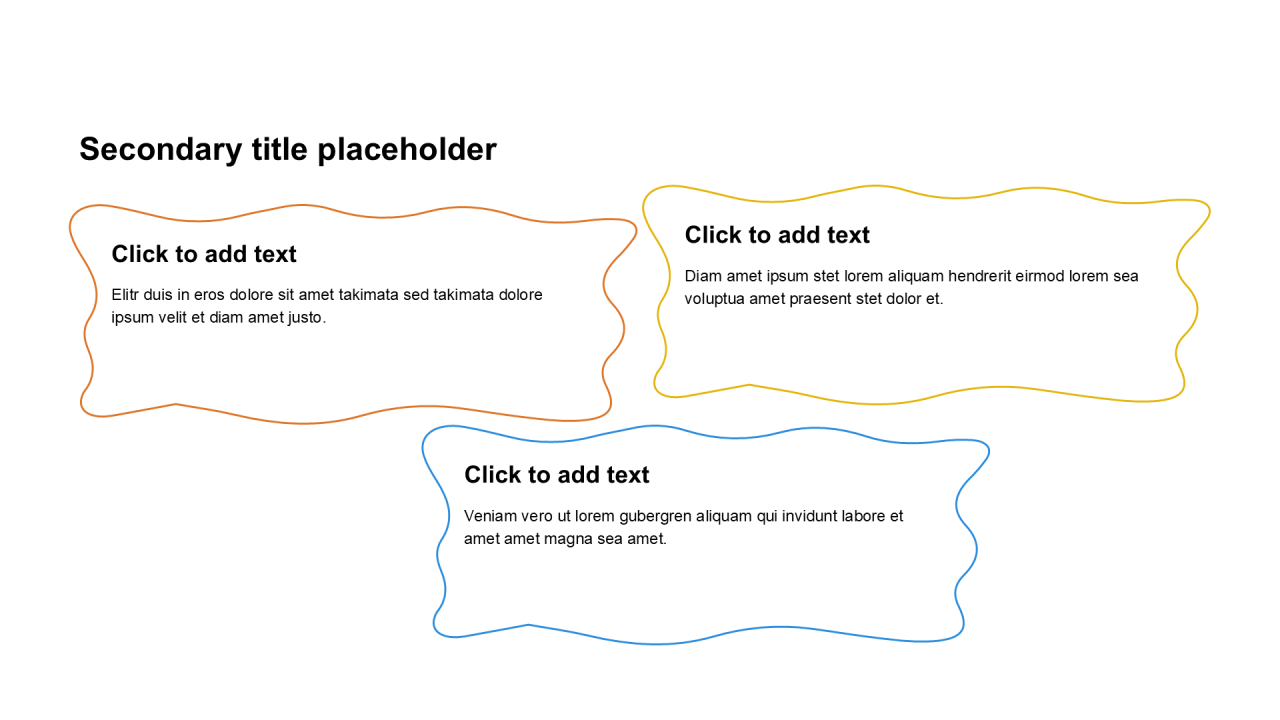 Secondary title placeholder

Click to add text

Elitr duis in eros dolore sit amet takimata sed takimata dolore ipsum velit et diam amet justo.

Click to add text

Diam amet ipsum stet lorem aliquam hendrerit eirmod lorem sea voluptua amet praesent stet dolor et.

Click to add text

Veniam vero ut lorem gubergren aliquam qui invidunt labore et amet amet magna sea amet.